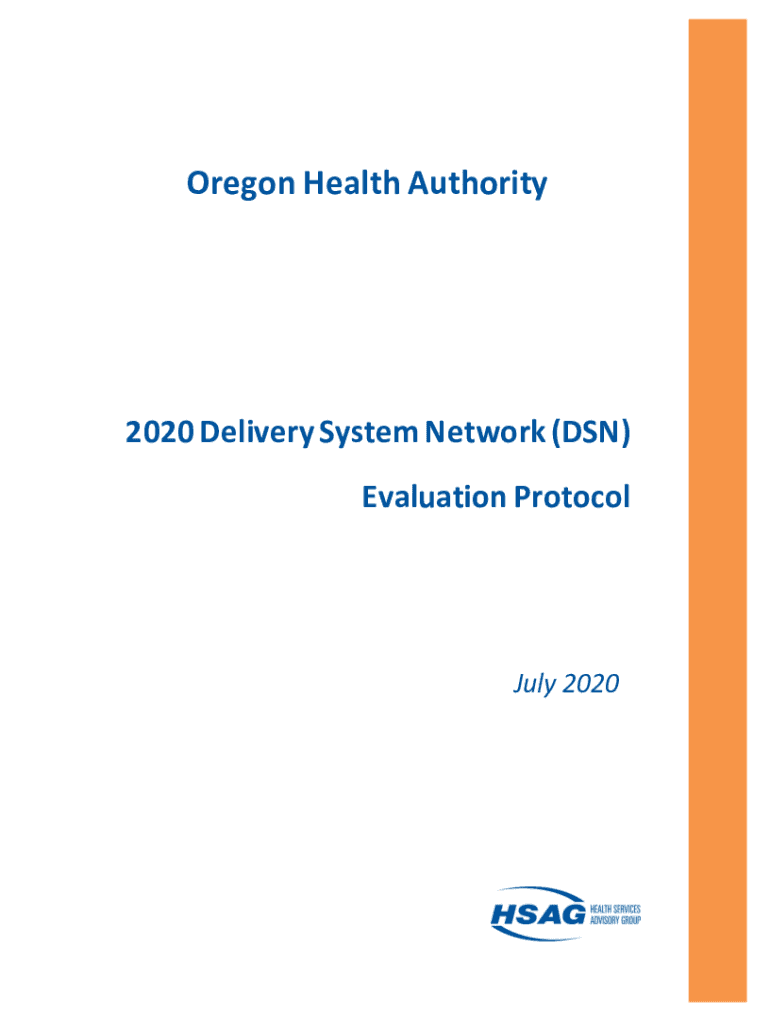 Oregon Health Authority

2020 Delivery System Network (DSN)

Evaluation Protocol

July 2020

HSAG HEALTH SERVICES ADVISORY GROUP